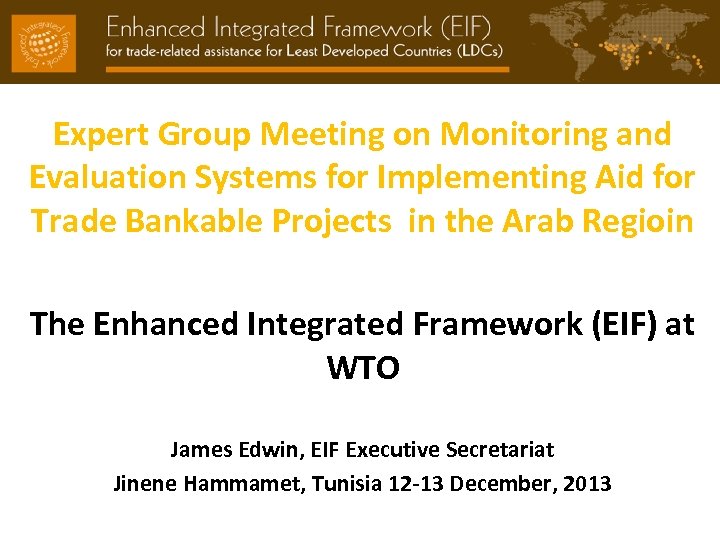 Enhanced Integrated Framework

Enhanced Integrated Framework (EIF)
for trade-related assistance for Least Developed Countries (LDCs)

Expert Group Meeting on Monitoring and Evaluation Systems for Implementing Aid for Trade Bankable Projects in the Arab Regioin

The Enhanced Integrated Framework (EIF) at WTO

James Edwin, EIF Executive Secretariat
Jinene Hammamet, Tunisia 12-13 December, 2013